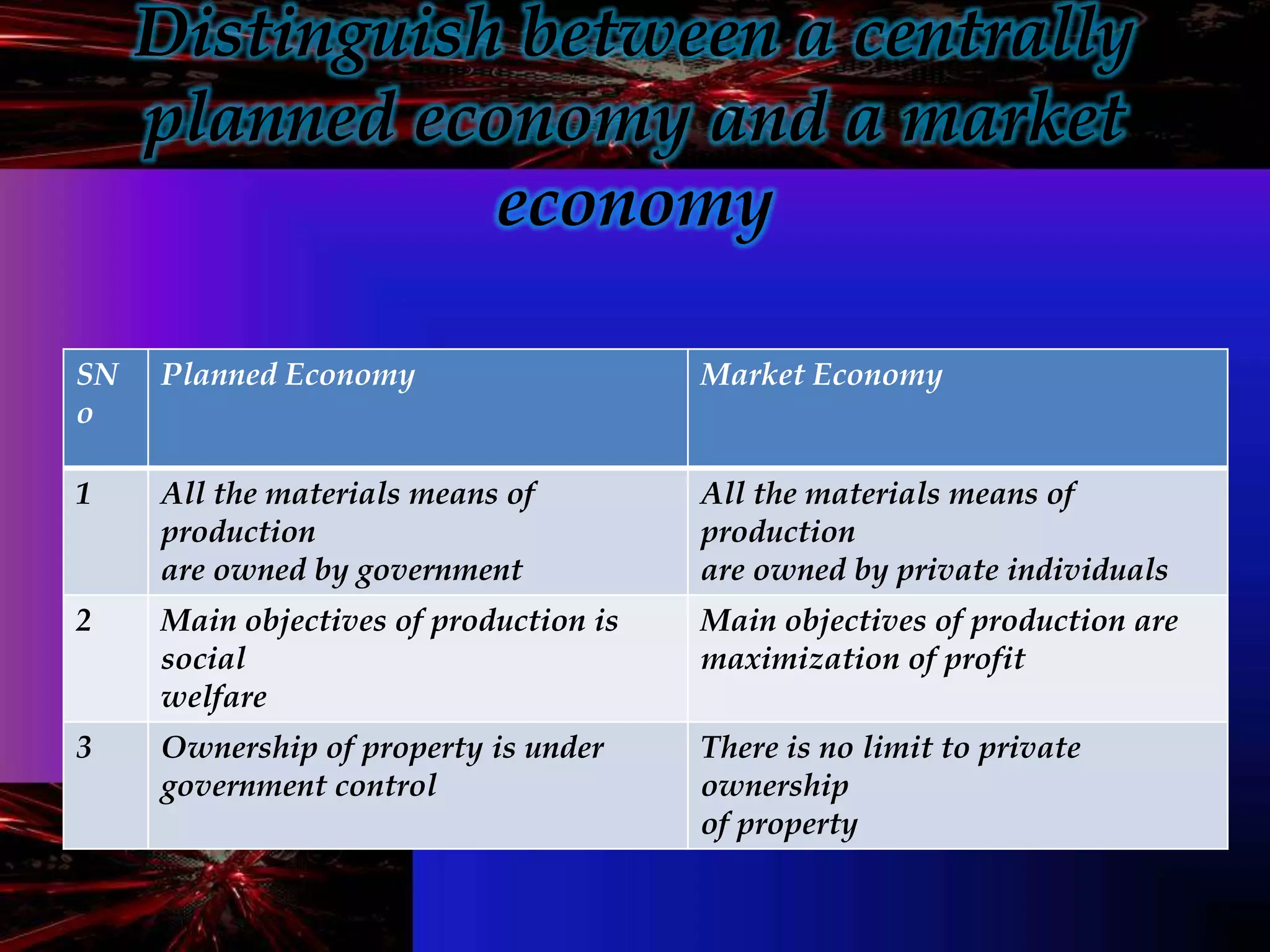 Distinguish between a centrally planned economy and a market economy

| SNo | Planned Economy | Market Economy |
|---|---|---|
| 1 | All the materials means of production are owned by government | All the materials means of production are owned by private individuals |
| 2 | Main objectives of production is social welfare | Main objectives of production are maximization of profit |
| 3 | Ownership of property is under government control | There is no limit to private ownership of property |